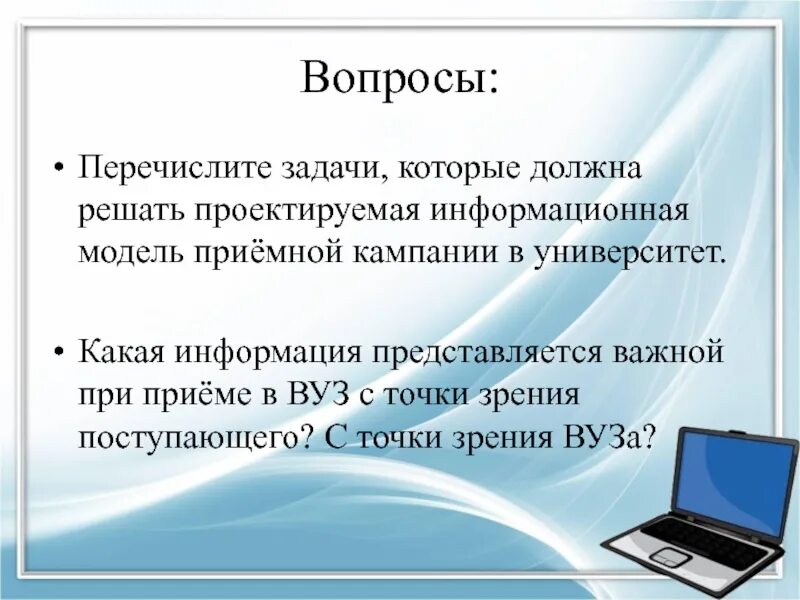 Вопросы:

• Перечислите задачи, которые должна решать проектируемая информационная модель приёмной кампании в университет.

• Какая информация представляется важной при приёме в ВУЗ с точки зрения поступающего? С точки зрения ВУЗа?